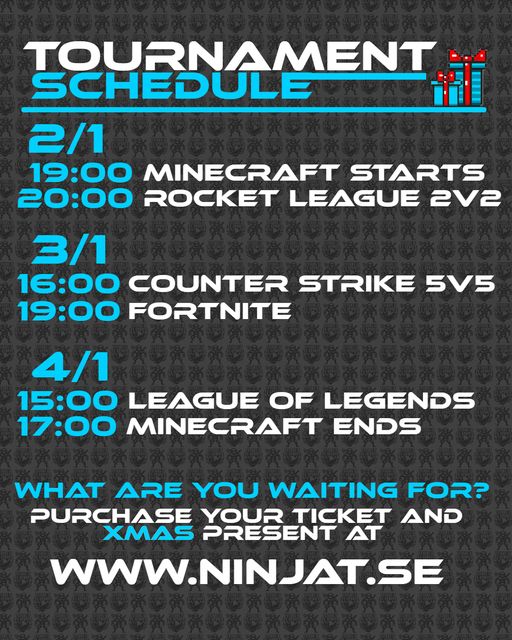 TOURNAMENT
SCHEDULE

2/1
19:00 MINECRAFT STARTS
20:00 ROCKET LEAGUE 2V2

3/1
16:00 COUNTER STRIKE 5V5
19:00 FORTNITE

4/1
15:00 LEAGUE OF LEGENDS
17:00 MINECRAFT ENDS

WHAT ARE YOU WAITING FOR?
PURCHASE YOUR TICKET AND XMAS PRESENT AT

WWW.NINJAT.SE